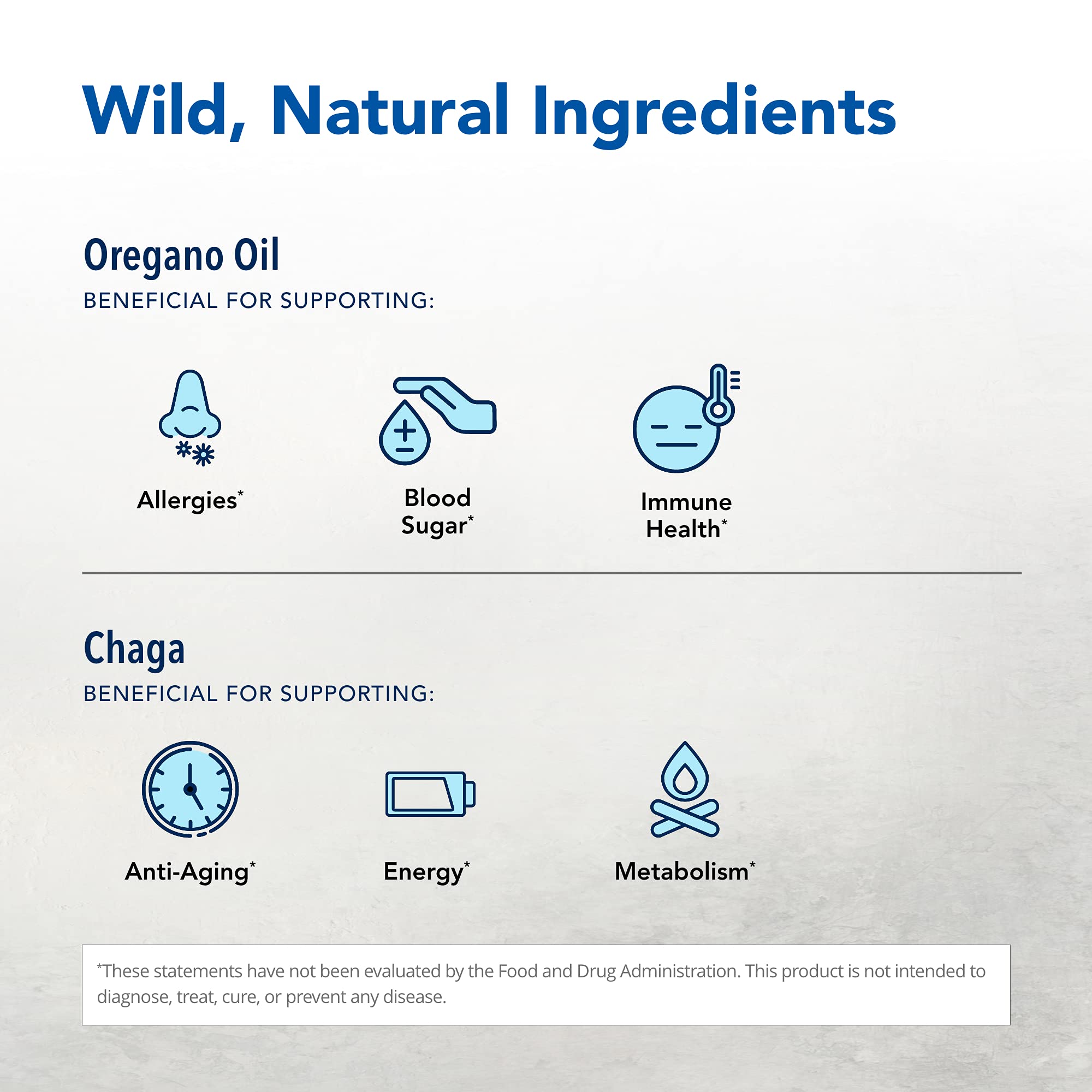 Wild, Natural Ingredients

Oregano Oil

BENEFICIAL FOR SUPPORTING:

Allergies*

Blood Sugar*

Immune Health*

Chaga

BENEFICIAL FOR SUPPORTING:

Anti-Aging*

Energy*

Metabolism*

*These statements have not been evaluated by the Food and Drug Administration. This product is not intended to diagnose, treat, cure, or prevent any disease.